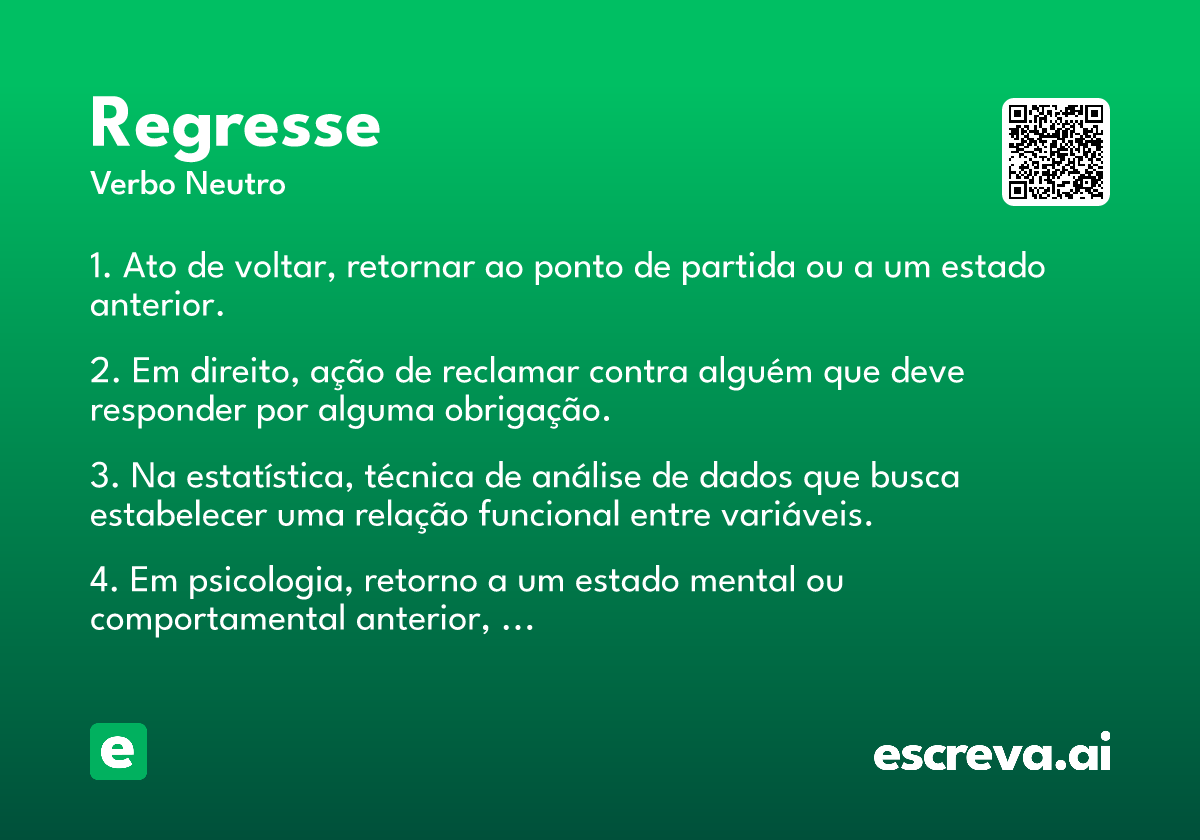 Regresse
Verbo Neutro

1. Ato de voltar, retornar ao ponto de partida ou a um estado anterior.

2. Em direito, ação de reclamar contra alguém que deve responder por alguma obrigação.

3. Na estatística, técnica de análise de dados que busca estabelecer uma relação funcional entre variáveis.

4. Em psicologia, retorno a um estado mental ou comportamental anterior, ...

e

escreva.ai